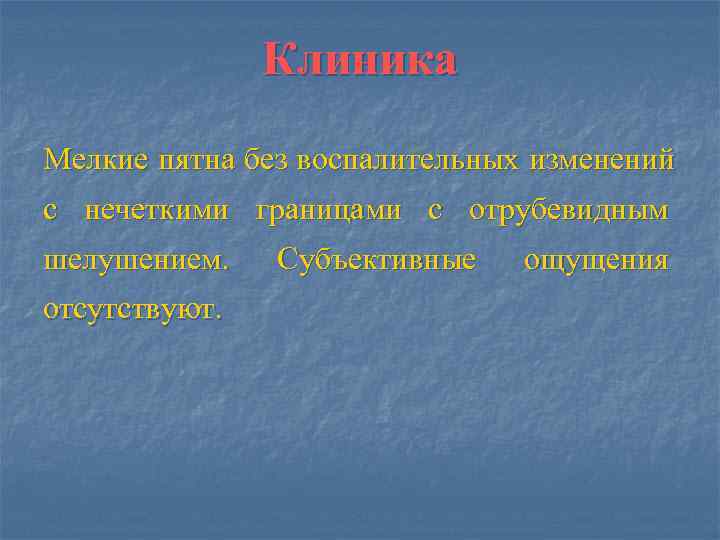 Клиника

Мелкие пятна без воспалительных изменений с нечеткими границами с отрубевидным шелушением. Субъективные ощущения отсутствуют.